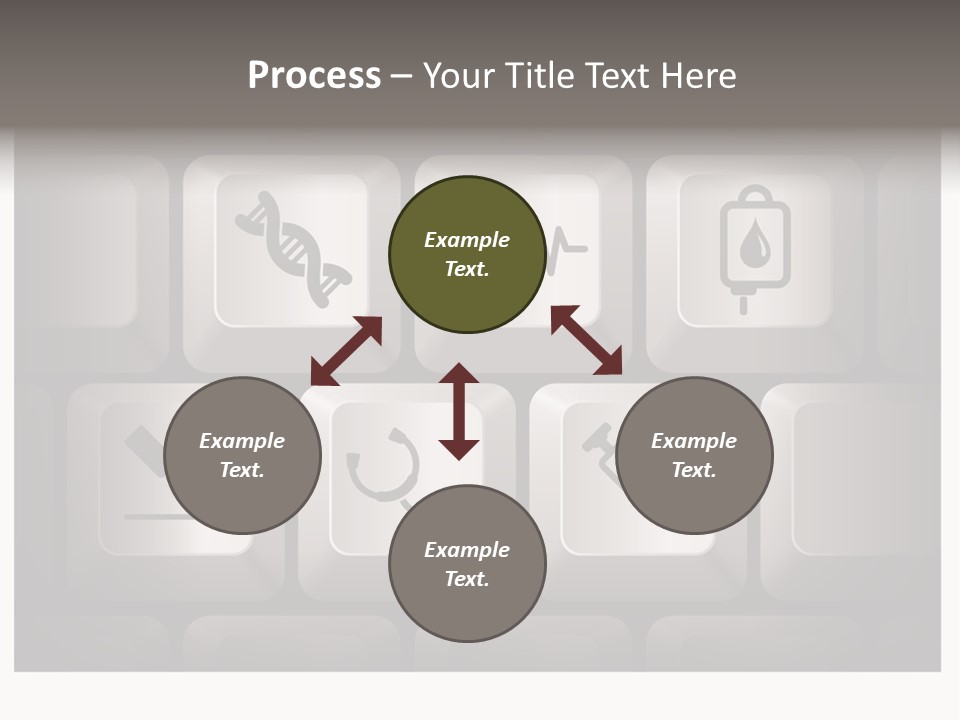 Process – Your Title Text Here

Example Text.

Example Text.

Example Text.

Example Text.